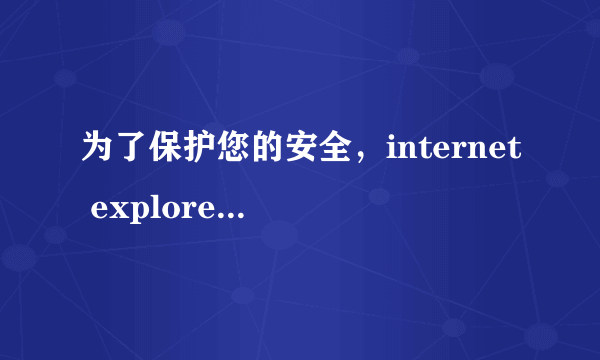 为了保护您的安全，internet explore...